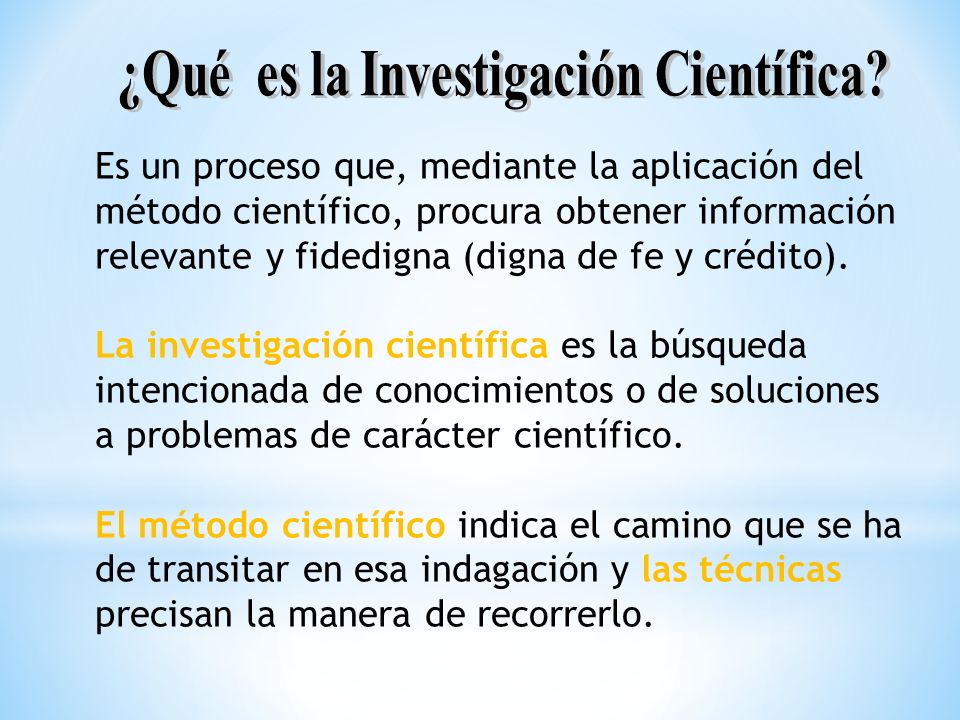 ¿Qué es la Investigación Científica?

Es un proceso que, mediante la aplicación del método científico, procura obtener información relevante y fidedigna (digna de fe y crédito).

La investigación científica es la búsqueda intencionada de conocimientos o de soluciones a problemas de carácter científico.

El método científico indica el camino que se ha de transitar en esa indagación y las técnicas precisan la manera de recorrerlo.